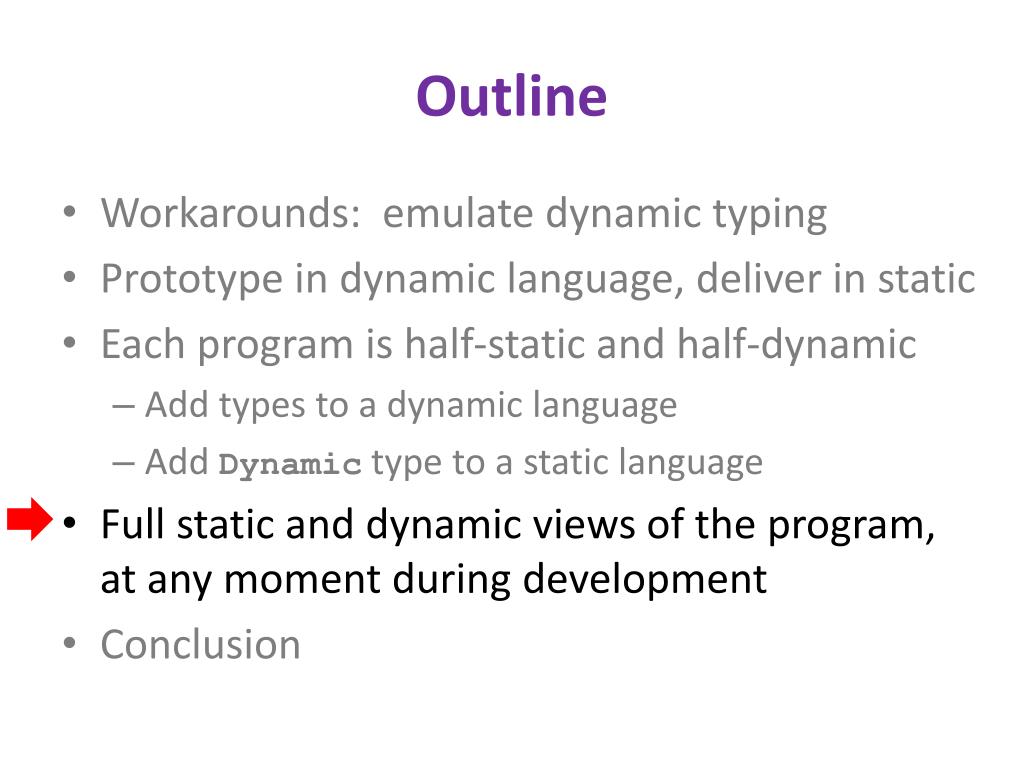 Outline

• Workarounds: emulate dynamic typing
• Prototype in dynamic language, deliver in static
• Each program is half-static and half-dynamic
– Add types to a dynamic language
– Add Dynamic type to a static language
• Full static and dynamic views of the program, at any moment during development
• Conclusion